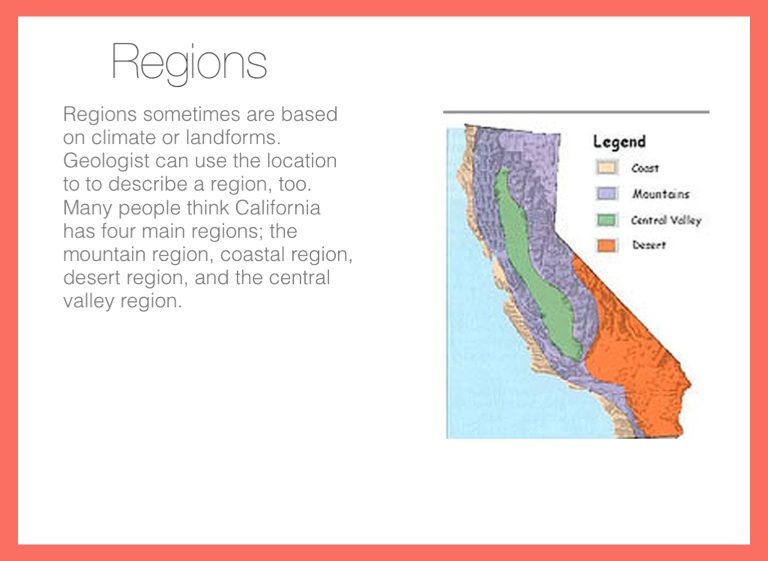 Regions

Regions sometimes are based on climate or landforms. Geologist can use the location to to describe a region, too. Many people think California has four main regions; the mountain region, coastal region, desert region, and the central valley region.

Legend
Coast
Mountains
Central Valley
Desert